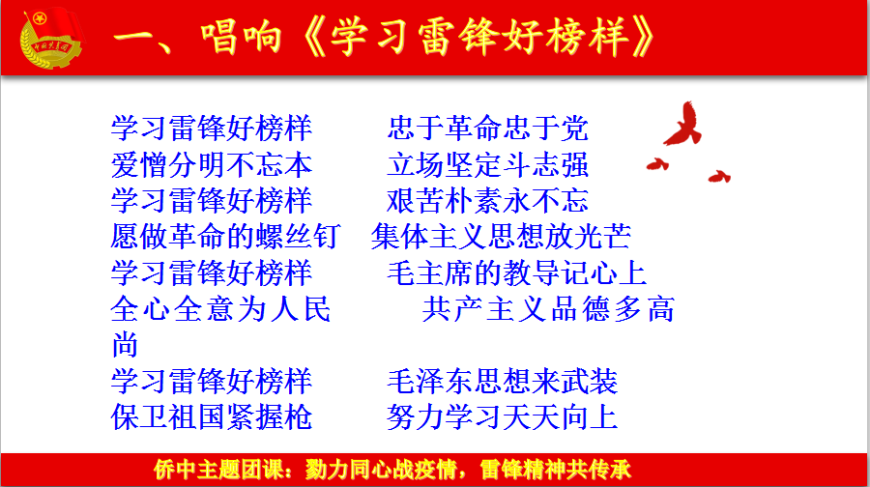 一、唱响《学习雷锋好榜样》

学习雷锋好榜样 忠于革命忠于党
爱憎分明不忘本 立场坚定斗志强
学习雷锋好榜样 艰苦朴素永不忘
愿做革命的螺丝钉 集体主义思想放光芒
学习雷锋好榜样 毛主席的教导记心上
全心全意为人民 共产主义品德多高尚
学习雷锋好榜样 毛泽东思想来武装
保卫祖国紧握枪 努力学习天天向上

侨中主题团课：勠力同心战疫情，雷锋精神共传承